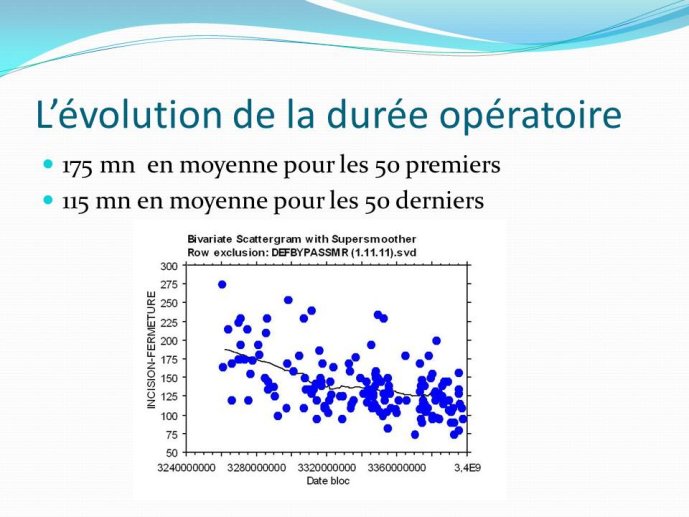 L’évolution de la durée opératoire

175 mn en moyenne pour les 50 premiers

115 mn en moyenne pour les 50 derniers

Bivariate Scattergram with Supersmoother
Row exclusion: DEFBYPASSMR (1.11.11).svd

INCISION-FERMETURE

300
275
250
225
200
175
150
125
100
75
50

3240000000 3280000000 3320000000 3360000000 3,4E9

Date bloc